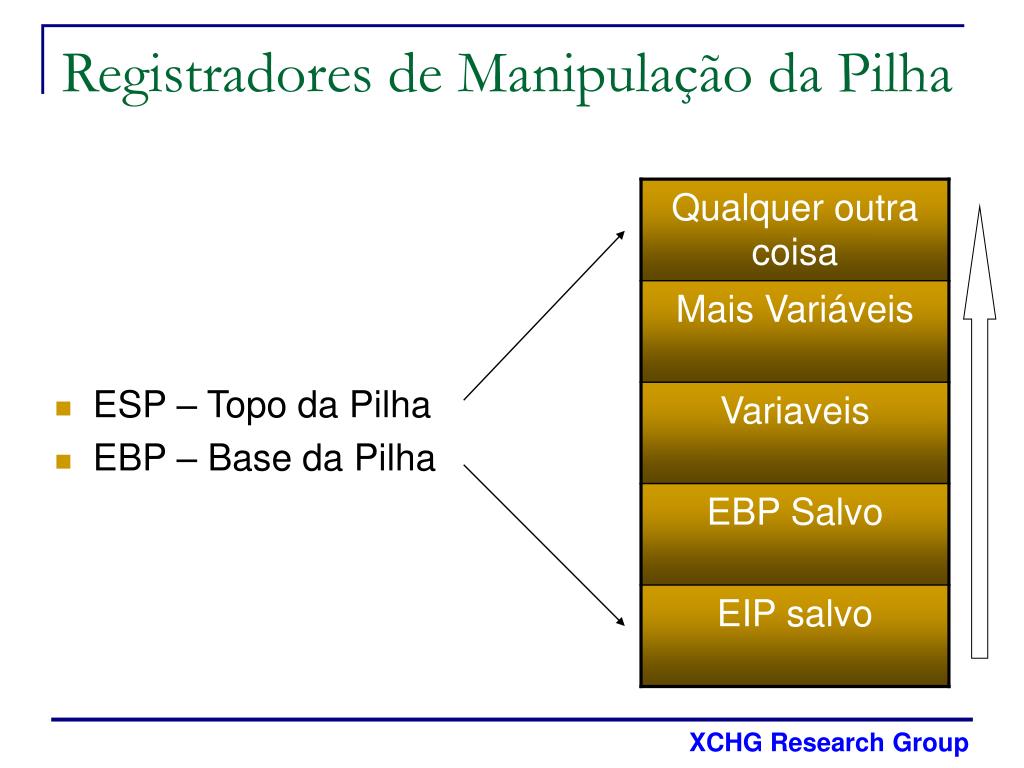 Registradores de Manipulação da Pilha

ESP – Topo da Pilha
EBP – Base da Pilha

Qualquer outra coisa
Mais Variáveis
Variaveis
EBP Salvo
EIP salvo

XCHG Research Group